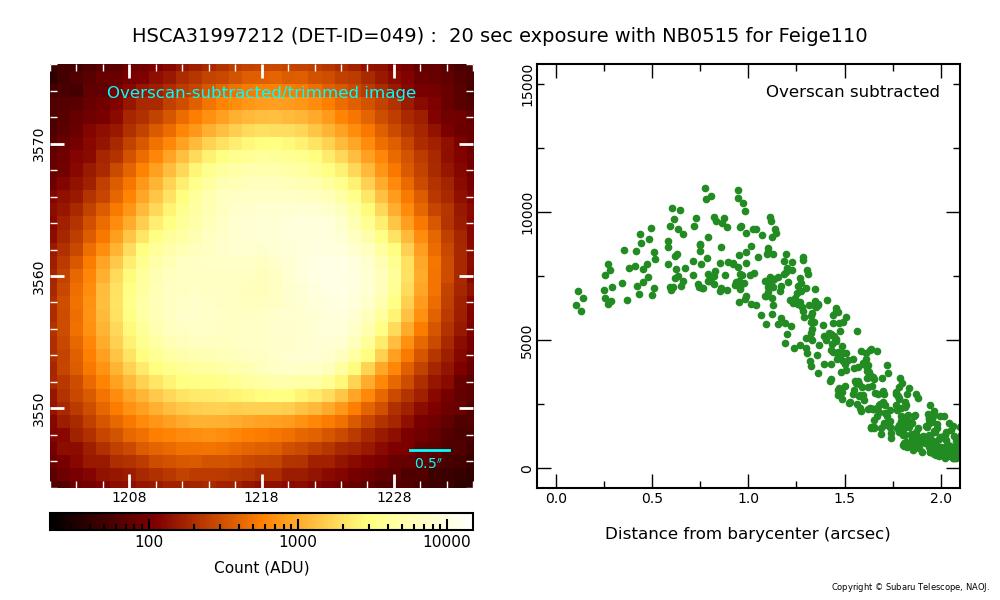 HSCA31997212 (DET-ID=049) : 20 sec exposure with NB0515 for Feige110

Overscan-subtracted/trimmed image

3570
3560
3550

0.5″

1208
1218
1228

100
1000
10000

Count (ADU)

Overscan subtracted

15000
10000
5000
0

0.0
0.5
1.0
1.5
2.0

Distance from barycenter (arcsec)

Copyright © Subaru Telescope, NAOJ.